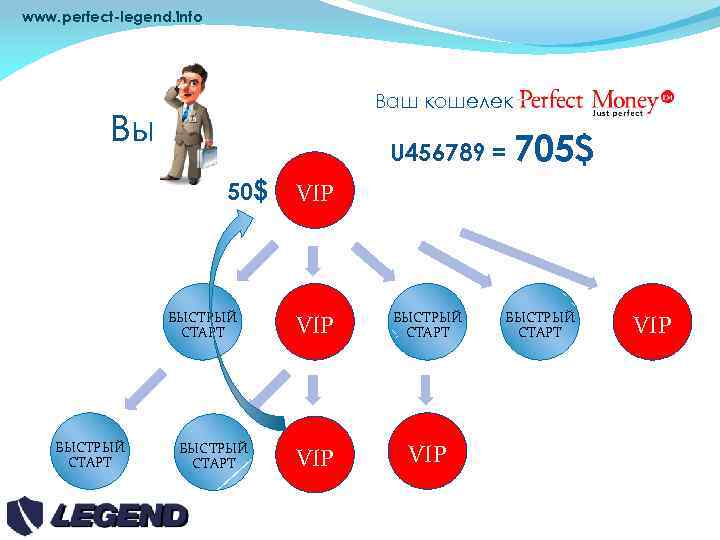 www.perfect-legend.info

Вы

Ваш кошелек Perfect Money
Just perfect

U456789 = 705$

50$

VIP

БЫСТРЫЙ СТАРТ

VIP

БЫСТРЫЙ СТАРТ

БЫСТРЫЙ СТАРТ

VIP

БЫСТРЫЙ СТАРТ

БЫСТРЫЙ СТАРТ

VIP

VIP

LEGEND